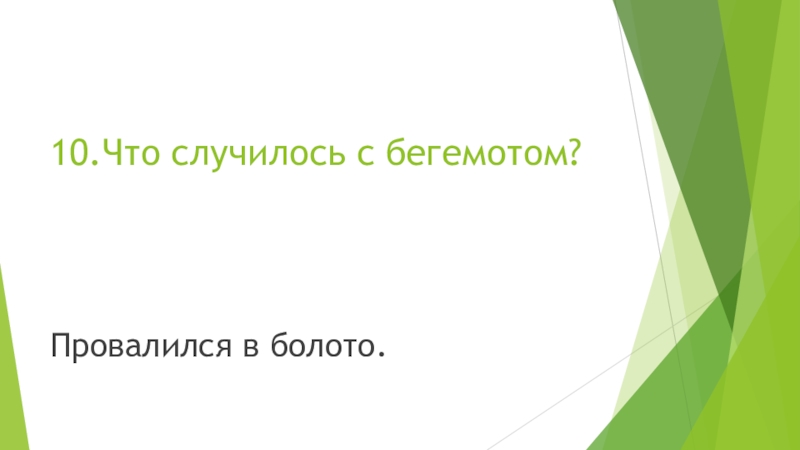 10.Что случилось с бегемотом?

Провалился в болото.